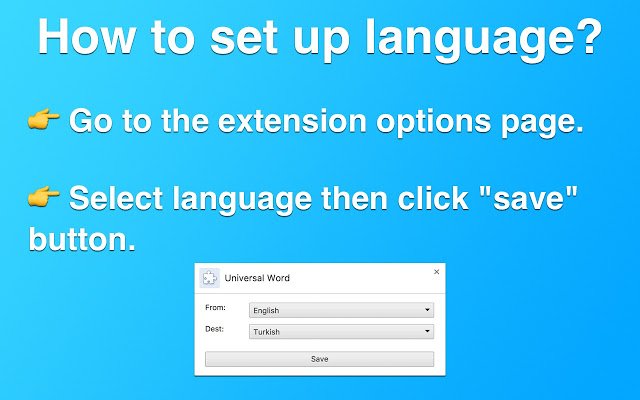 How to set up language?

👉 Go to the extension options page.

👉 Select language then click "save" button.

Universal Word
×

From: English

Dest: Turkish

Save